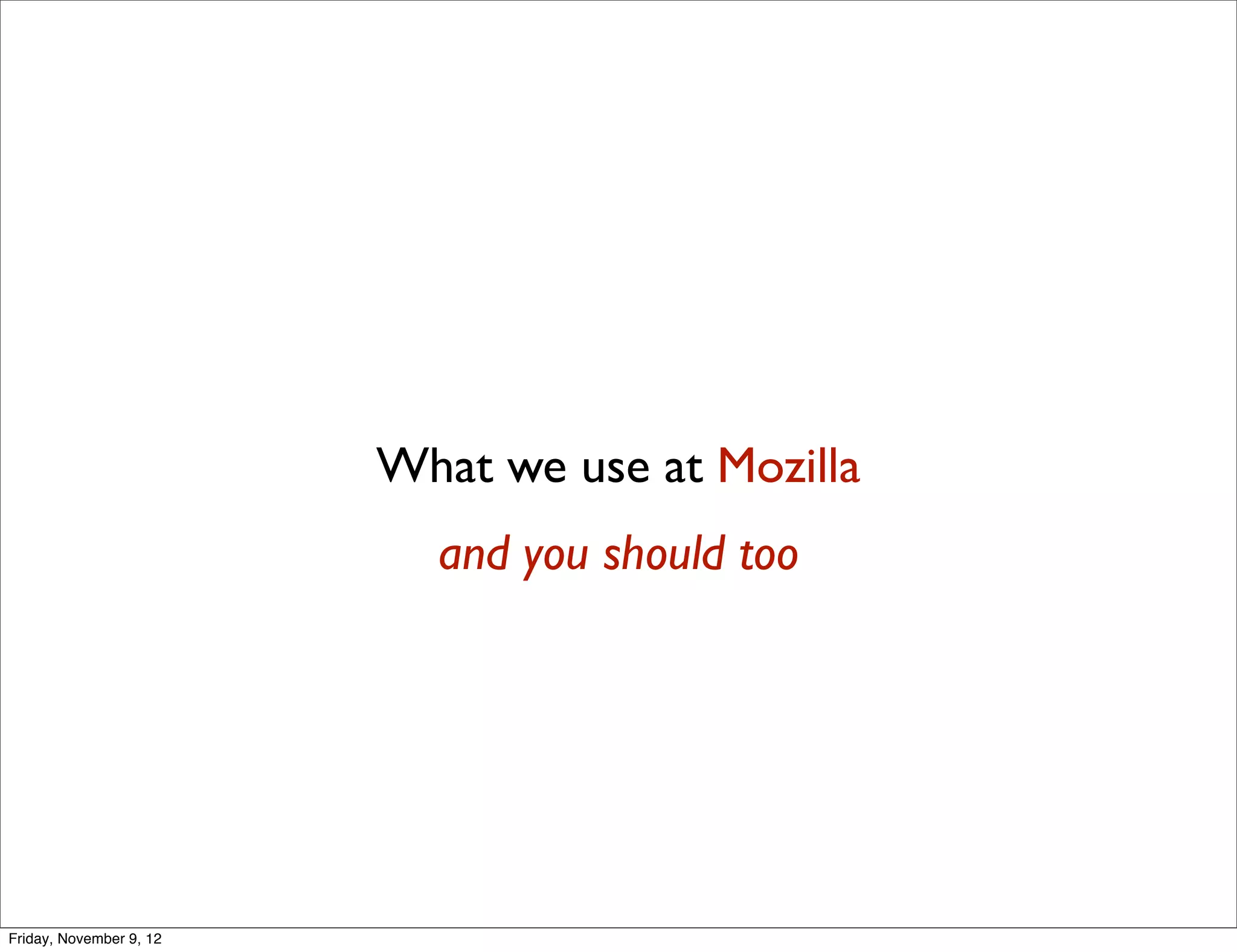 What we use at Mozilla

and you should too

Friday, November 9, 12